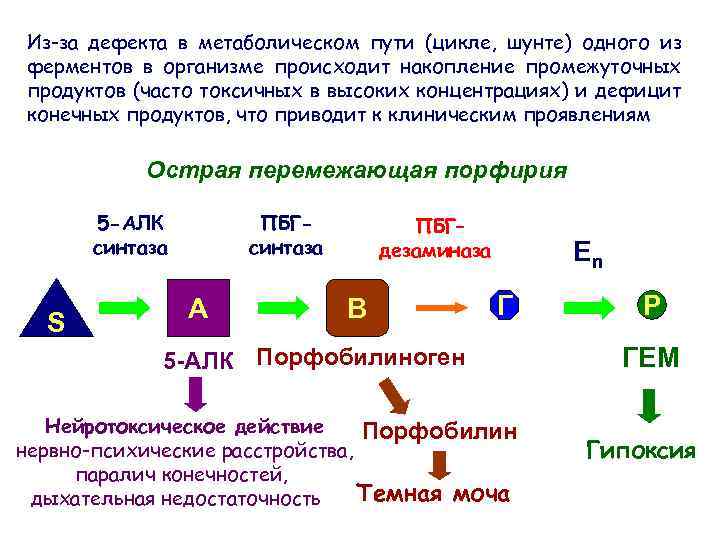 Из-за дефекта в метаболическом пути (цикле, шунте) одного из ферментов в организме происходит накопление промежуточных продуктов (часто токсичных в высоких концентрациях) и дефицит конечных продуктов, что приводит к клиническим проявлениям

Острая перемежающая порфирия

5-АЛК синтаза

ПБГ-синтаза

ПБГ-дезаминаза

$E_n$

S

A

B

Г

P

5-АЛК

Порфобилиноген

ГЕМ

Нейротоксическое действие
нервно-психические расстройства,
паралич конечностей,
дыхательная недостаточность

Порфобилин

Темная моча

Гипоксия